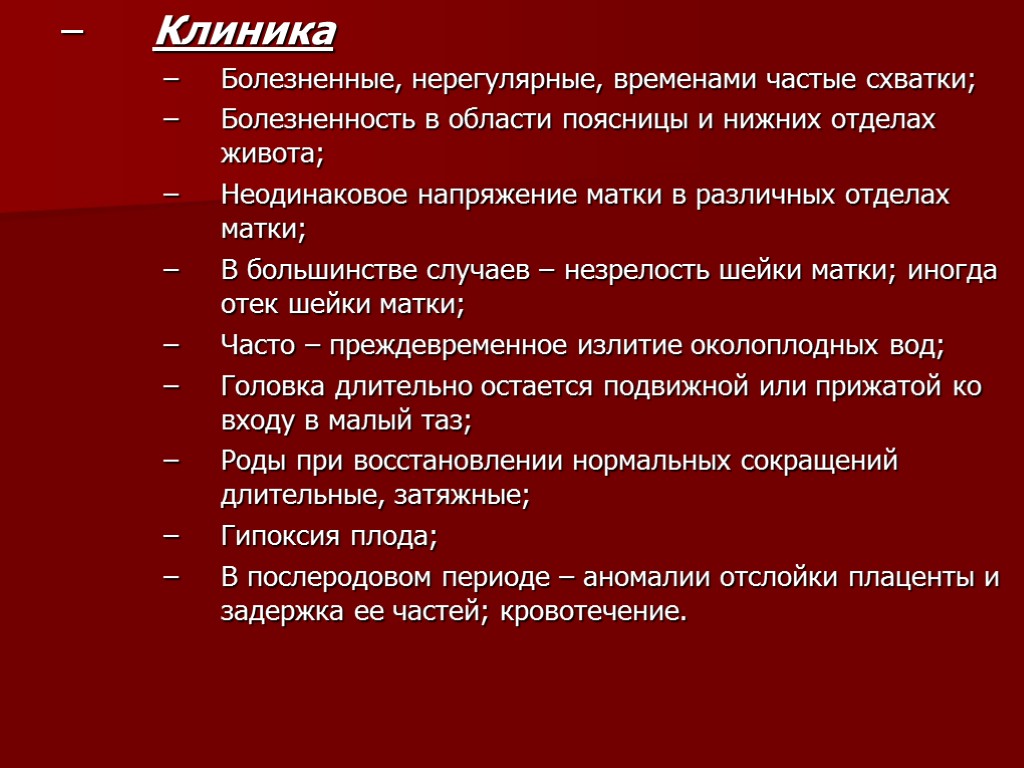 – Клиника
– Болезненные, нерегулярные, временами частые схватки;
– Болезненность в области поясницы и нижних отделах живота;
– Неодинаковое напряжение матки в различных отделах матки;
– В большинстве случаев – незрелость шейки матки; иногда отек шейки матки;
– Часто – преждевременное излитие околоплодных вод;
– Головка длительно остается подвижной или прижатой ко входу в малый таз;
– Роды при восстановлении нормальных сокращений длительные, затяжные;
– Гипоксия плода;
– В послеродовом периоде – аномалии отслойки плаценты и задержка ее частей; кровотечение.